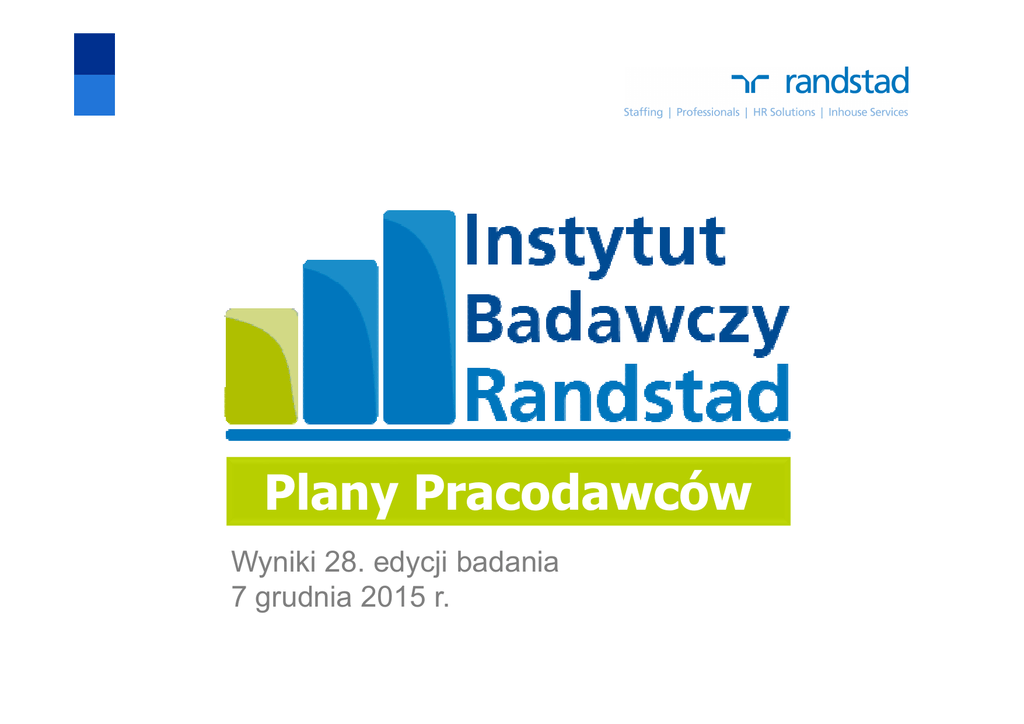 randstad
Staffing | Professionals | HR Solutions | Inhouse Services

Instytut
Badawczy
Randstad

Plany Pracodawców

Wyniki 28. edycji badania
7 grudnia 2015 r.